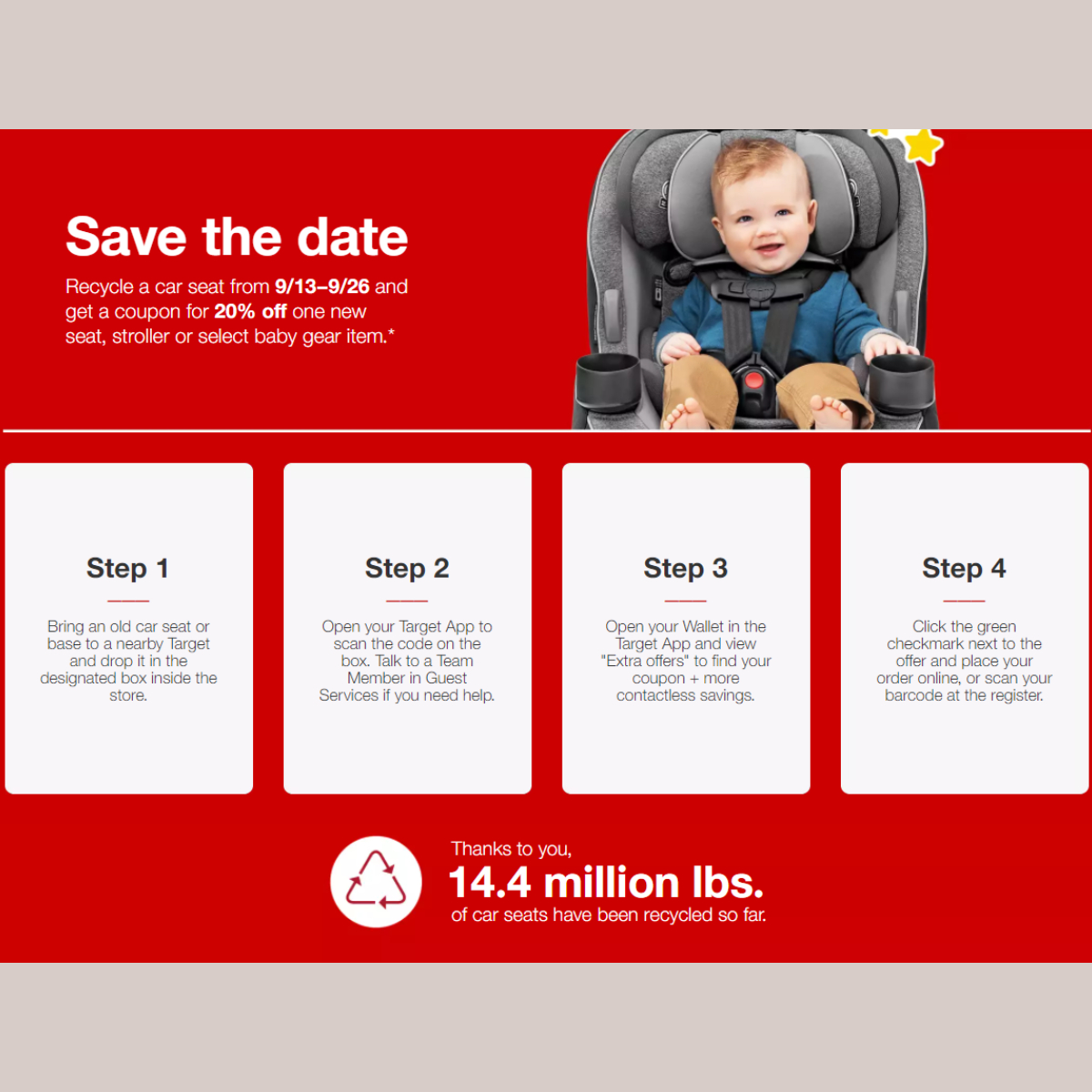 Save the date

Recycle a car seat from 9/13–9/26 and get a coupon for 20% off one new seat, stroller or select baby gear item.*

Step 1

Bring an old car seat or base to a nearby Target and drop it in the designated box inside the store.

Step 2

Open your Target App to scan the code on the box. Talk to a Team Member in Guest Services if you need help.

Step 3

Open your Wallet in the Target App and view "Extra offers" to find your coupon + more contactless savings.

Step 4

Click the green checkmark next to the offer and place your order online, or scan your barcode at the register.

Thanks to you,
14.4 million lbs.
of car seats have been recycled so far.